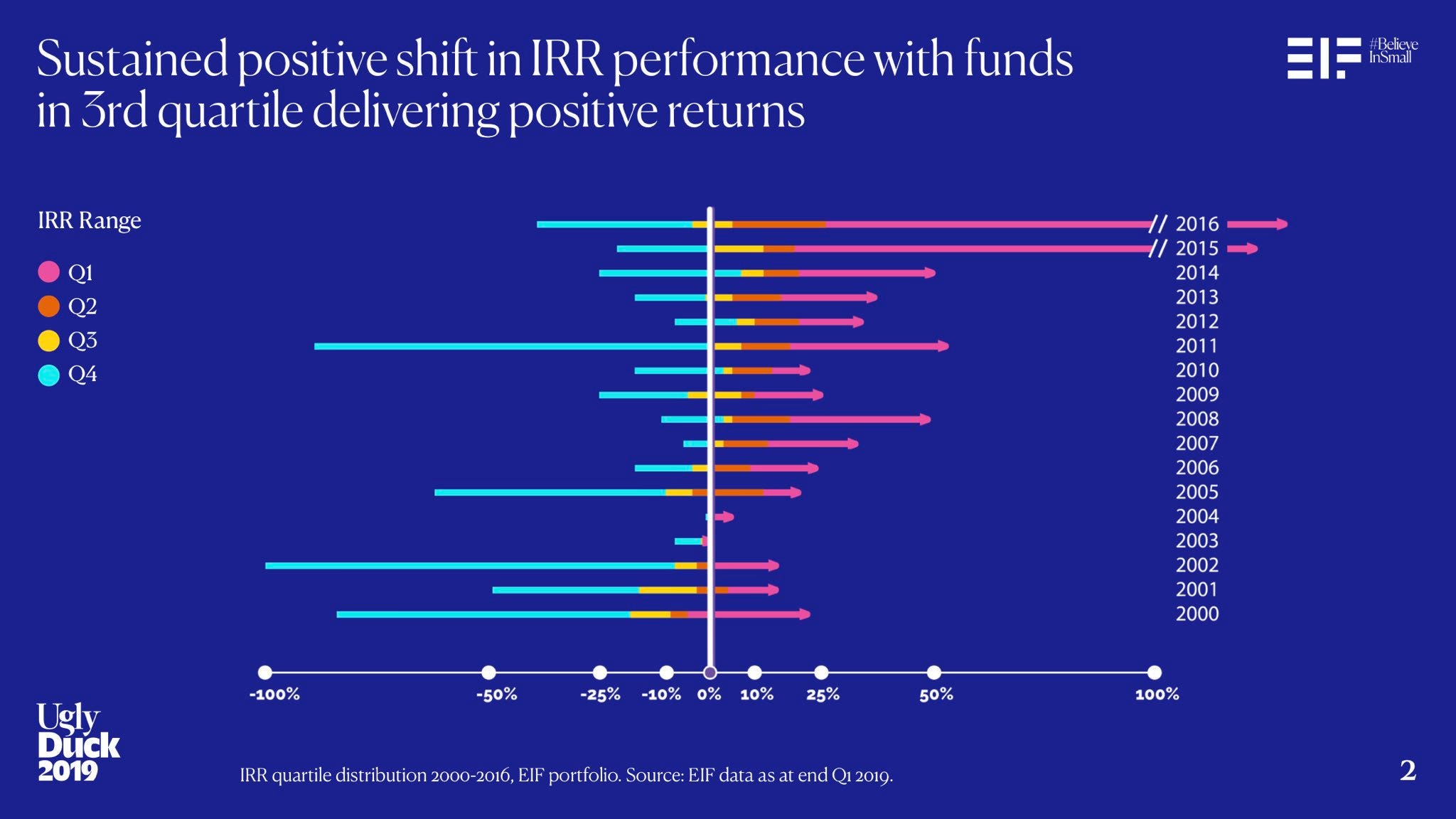 Sustained positive shift in IRR performance with funds in 3rd quartile delivering positive returns

EIF #Believe InSmall

IRR Range

Q1

Q2

Q3

Q4

// 2016

// 2015

2014

2013

2012

2011

2010

2009

2008

2007

2006

2005

2004

2003

2002

2001

2000

-100% -50% -25% -10% 0% 10% 25% 50% 100%

Ugly Duck 2019

IRR quartile distribution 2000-2016, EIF portfolio. Source: EIF data as at end Q1 2019.

2